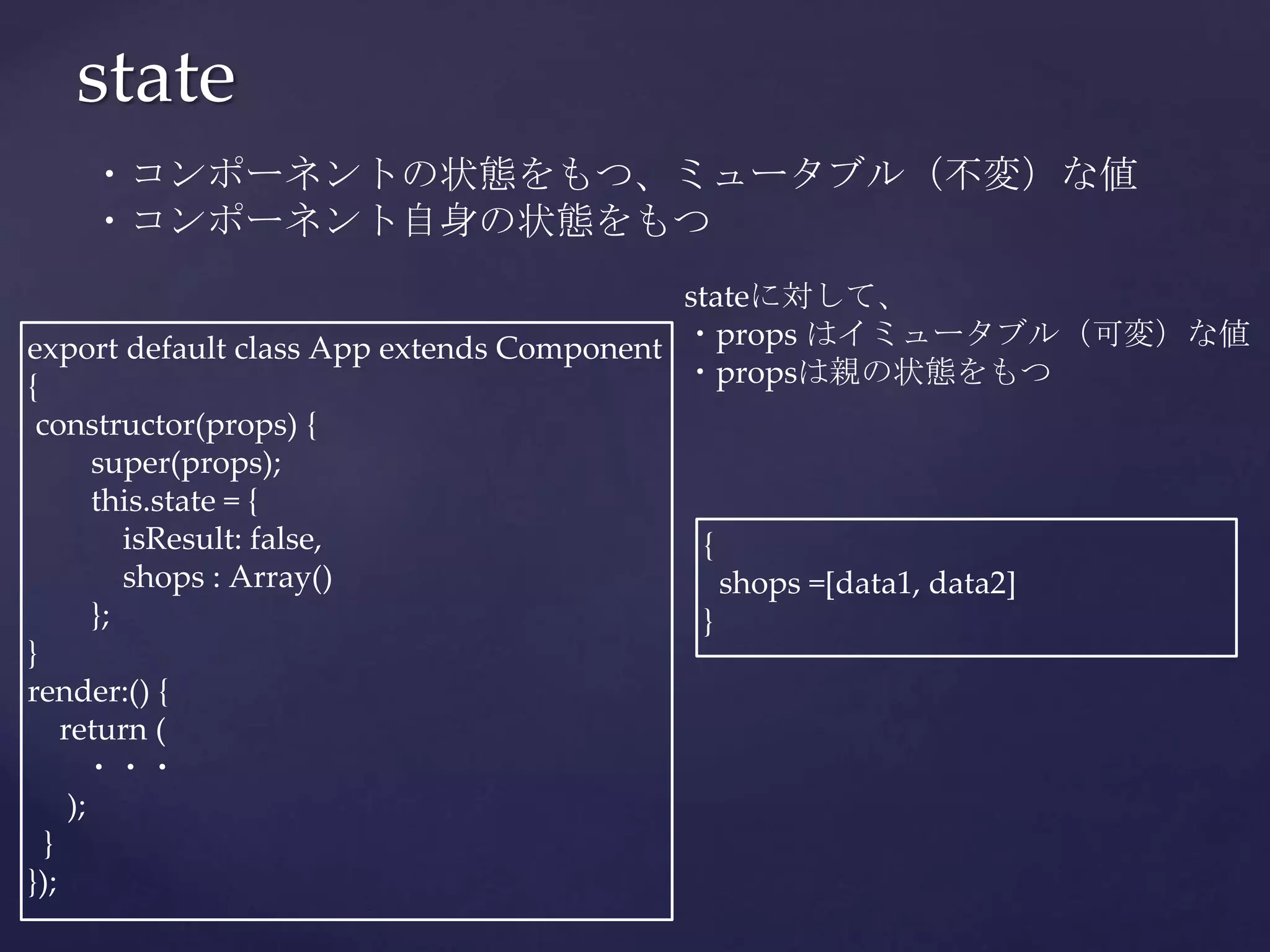 state

・コンポーネントの状態をもつ、ミュータブル（不変）な値
・コンポーネント自身の状態をもつ

export default class App extends Component
{
constructor(props) {
super(props);
this.state = {
isResult: false,
shops : Array()
};
}
render:() {
return (
・・・
);
}
});

stateに対して、
・props はイミュータブル（可変）な値
・propsは親の状態をもつ

{
shops =[data1, data2]
}